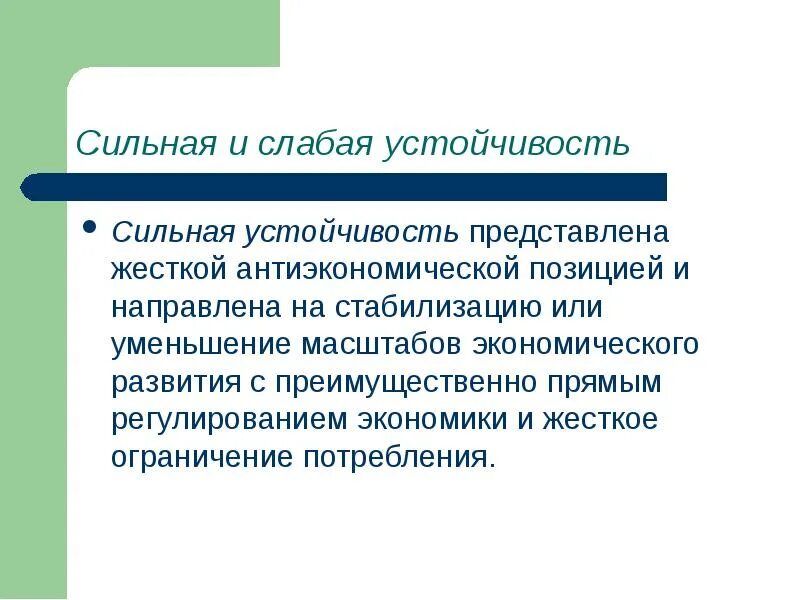 Сильная и слабая устойчивость

• Сильная устойчивость представлена жесткой антиэкономической позицией и направлена на стабилизацию или уменьшение масштабов экономического развития с преимущественно прямым регулированием экономики и жесткое ограничение потребления.